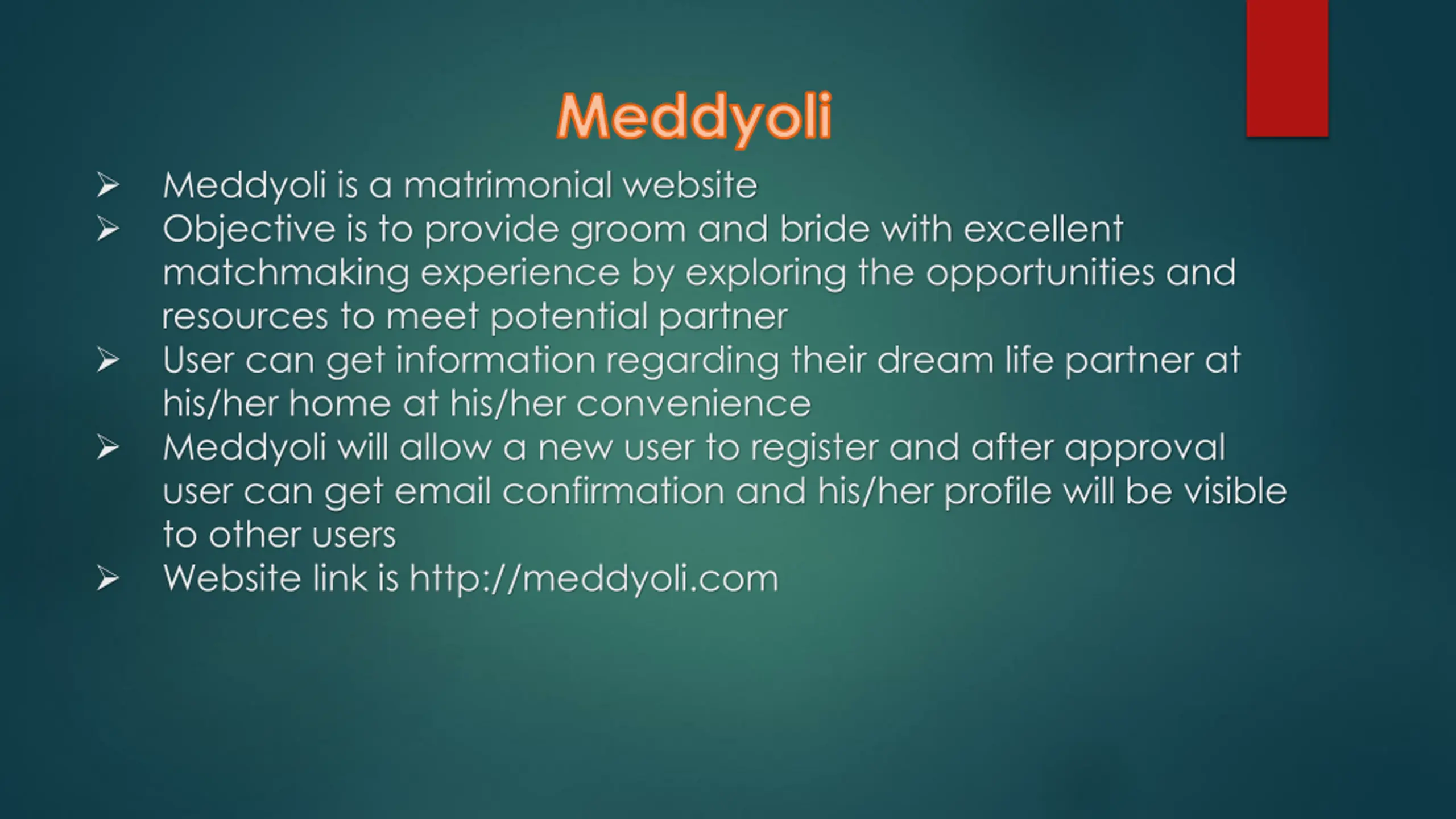 Meddyoli

➢ Meddyoli is a matrimonial website
➢ Objective is to provide groom and bride with excellent matchmaking experience by exploring the opportunities and resources to meet potential partner
➢ User can get information regarding their dream life partner at his/her home at his/her convenience
➢ Meddyoli will allow a new user to register and after approval user can get email confirmation and his/her profile will be visible to other users
➢ Website link is http://meddyoli.com